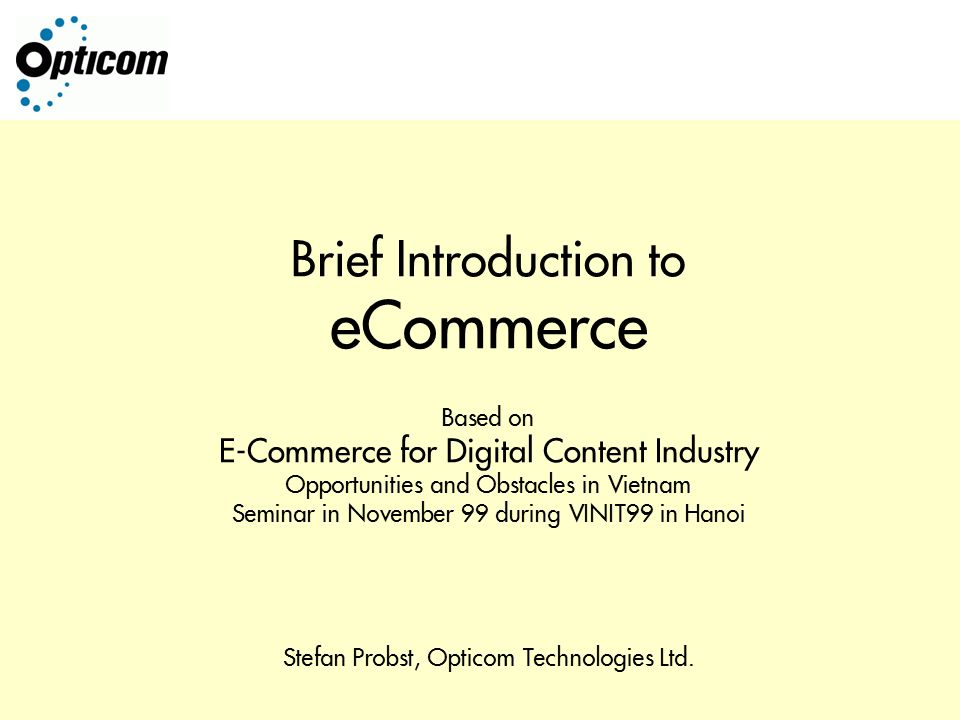 Opticom

Brief Introduction to
eCommerce

Based on
E-Commerce for Digital Content Industry
Opportunities and Obstacles in Vietnam
Seminar in November 99 during VINIT99 in Hanoi

Stefan Probst, Opticom Technologies Ltd.